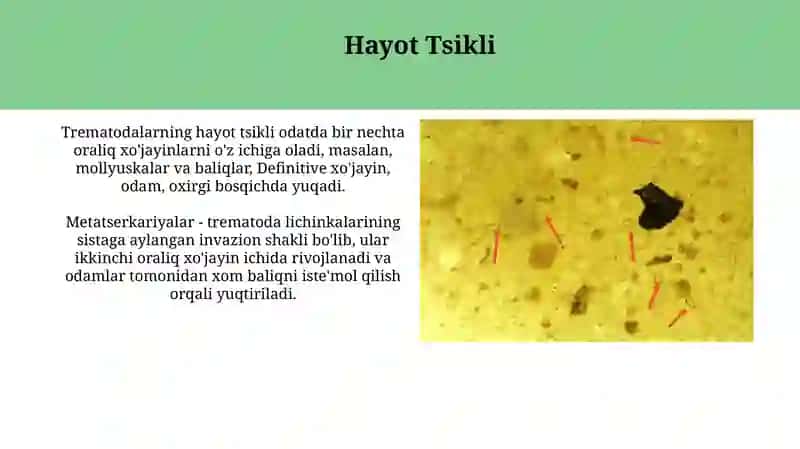 Hayot Tsikli

Trematodalarning hayot tsikli odatda bir nechta oraliq xo'jayinlarni o'z ichiga oladi, masalan, mollyuskalar va baliqlar, Definitive xo'jayin, odam, oxirgi bosqichda yuqadi.

Metatserkariyalar - trematoda lichinkalarining sistaga aylangan invazion shakli bo'lib, ular ikkinchi oraliq xo'jayin ichida rivojlanadi va odamlar tomonidan xom baliqni iste'mol qilish orqali yuqtiriladi.